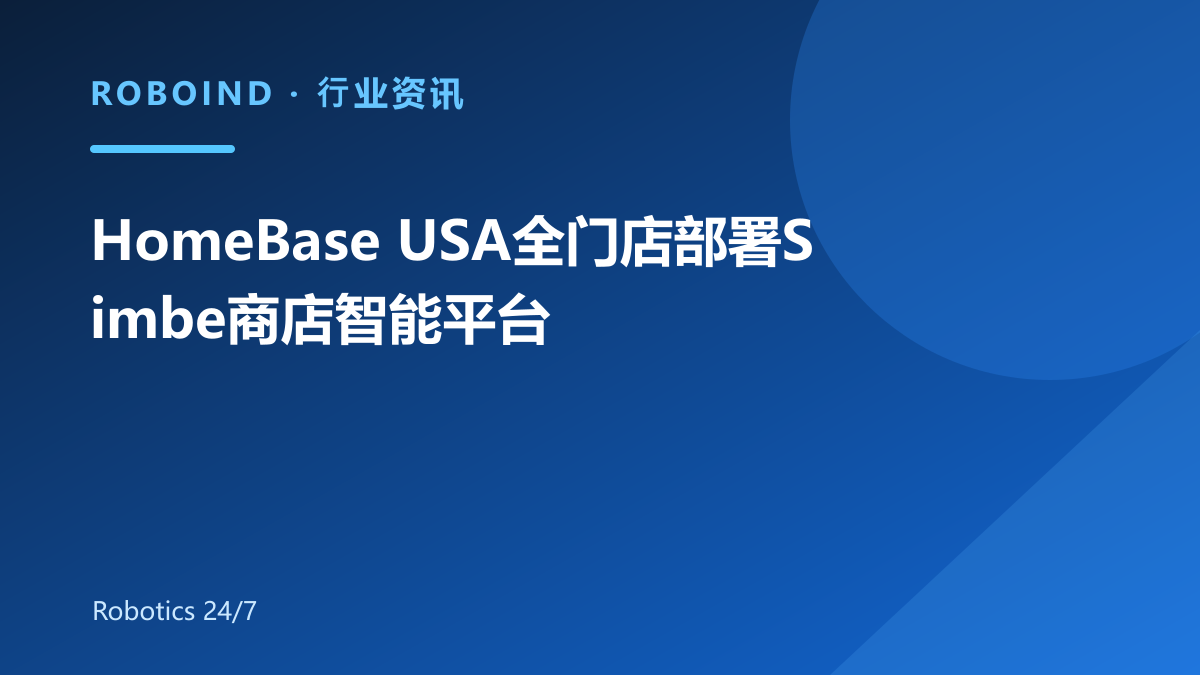 ROBOIND · 行业资讯

HomeBase USA全门店部署Simbe商店智能平台

Robotics 24/7